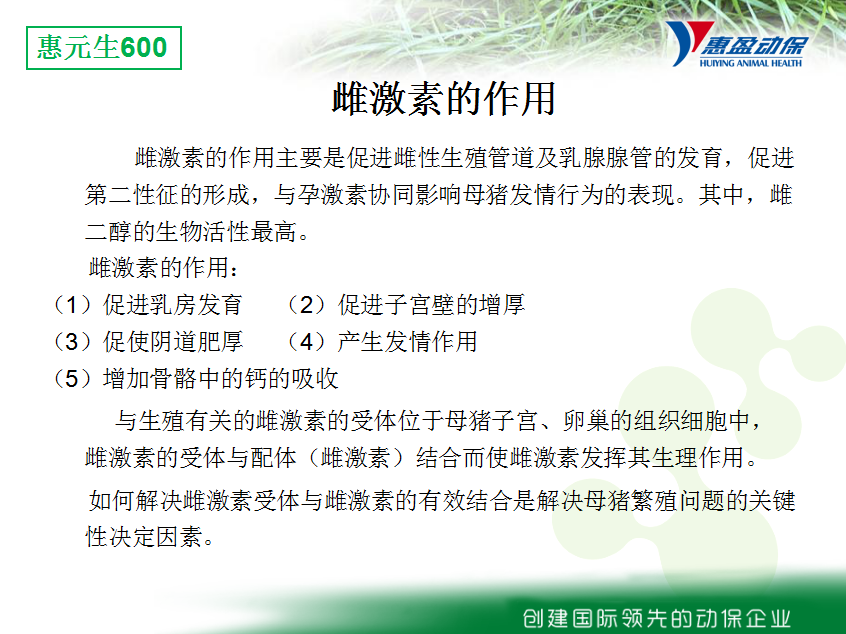 惠元生600

惠盈动保
HUIYING ANIMAL HEALTH

雌激素的作用

雌激素的作用主要是促进雌性生殖管道及乳腺腺管的发育，促进第二性征的形成，与孕激素协同影响母猪发情行为的表现。其中，雌二醇的生物活性最高。

雌激素的作用：
（1）促进乳房发育　（2）促进子宫壁的增厚
（3）促使阴道肥厚　（4）产生发情作用
（5）增加骨骼中的钙的吸收

与生殖有关的雌激素的受体位于母猪子宫、卵巢的组织细胞中，雌激素的受体与配体（雌激素）结合而使雌激素发挥其生理作用。

如何解决雌激素受体与雌激素的有效结合是解决母猪繁殖问题的关键性决定因素。

创建国际领先的动保企业